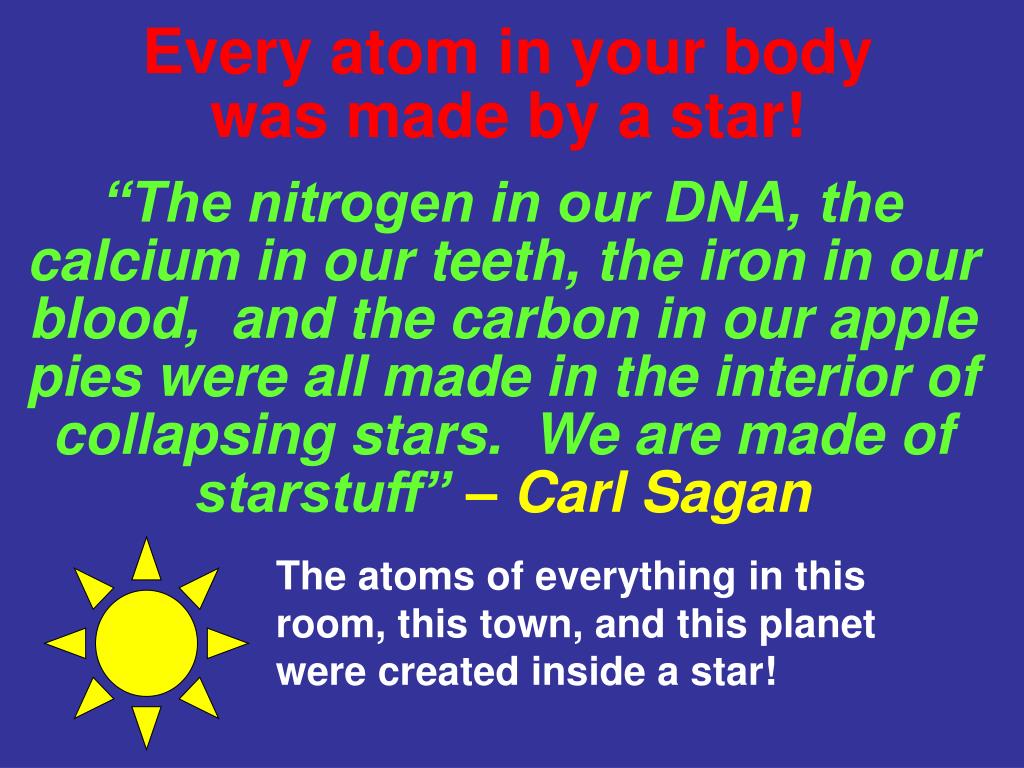 Every atom in your body was made by a star!

“The nitrogen in our DNA, the calcium in our teeth, the iron in our blood,  and the carbon in our apple pies were all made in the interior of collapsing stars.  We are made of starstuff” – Carl Sagan

The atoms of everything in this room, this town, and this planet were created inside a star!